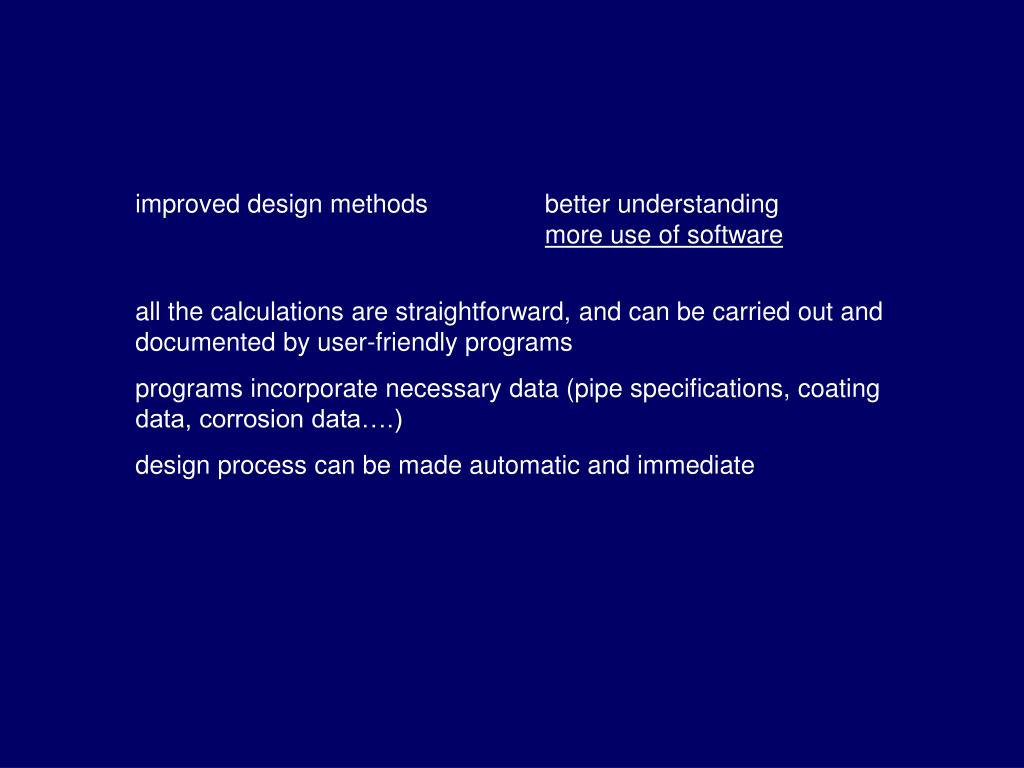 improved design methods better understanding
more use of software

all the calculations are straightforward, and can be carried out and documented by user-friendly programs

programs incorporate necessary data (pipe specifications, coating data, corrosion data….)

design process can be made automatic and immediate